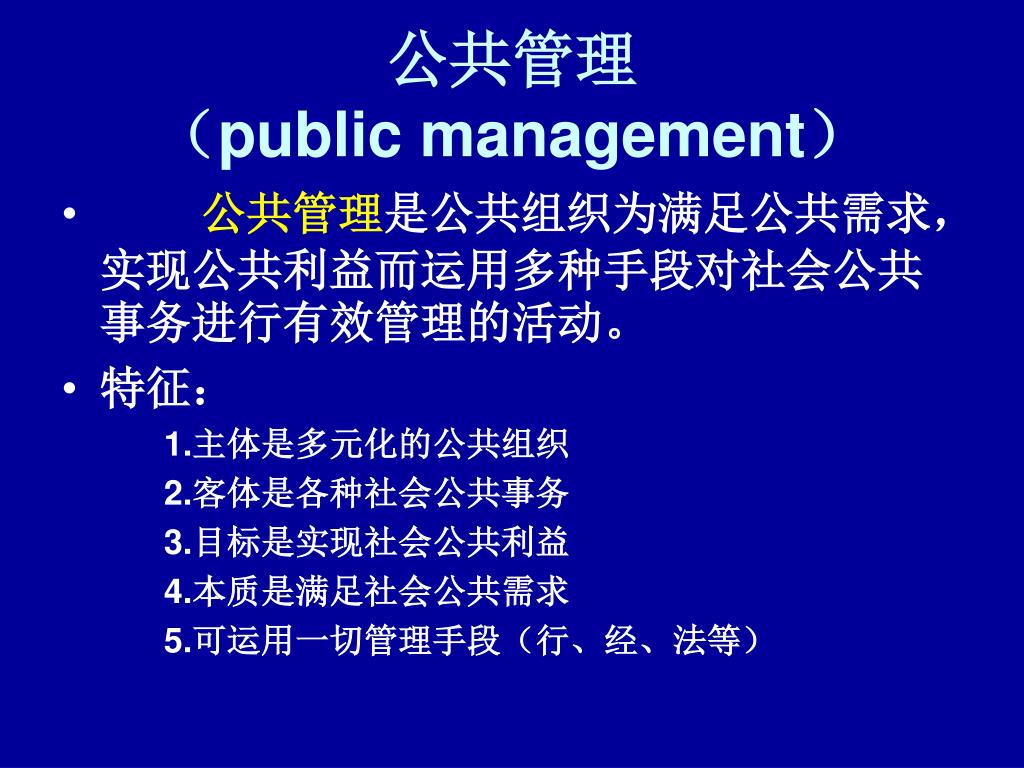 公共管理
（public management）

• 公共管理是公共组织为满足公共需求，实现公共利益而运用多种手段对社会公共事务进行有效管理的活动。

• 特征：

1.主体是多元化的公共组织

2.客体是各种社会公共事务

3.目标是实现社会公共利益

4.本质是满足社会公共需求

5.可运用一切管理手段（行、经、法等）